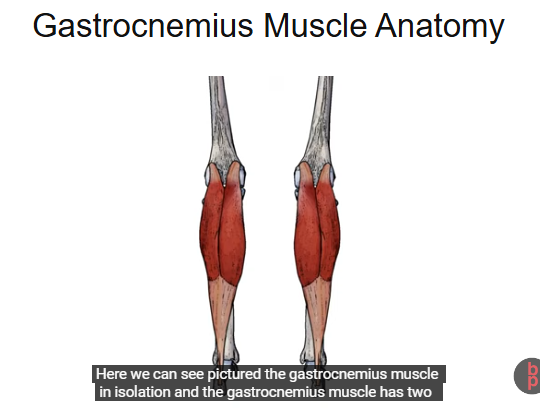 Gastrocnemius Muscle Anatomy

Here we can see pictured the gastrocnemius muscle in isolation and the gastrocnemius muscle has two

bp